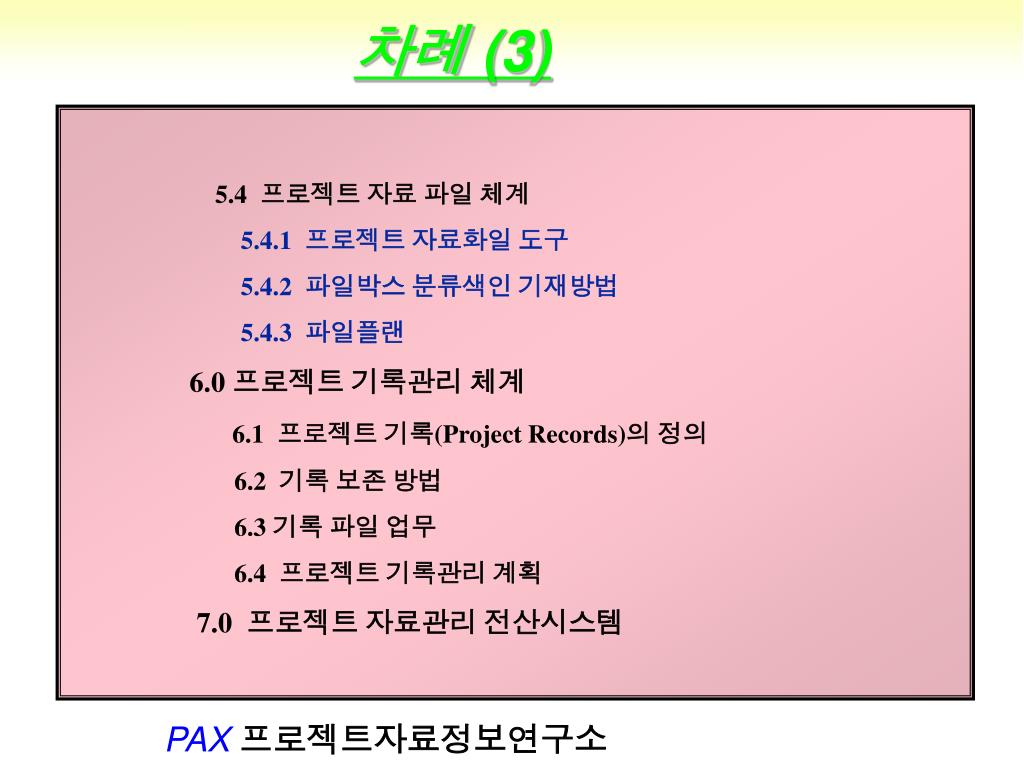 차례 (3)

5.4 프로젝트 자료 파일 체계

5.4.1 프로젝트 자료화일 도구

5.4.2 파일박스 분류색인 기재방법

5.4.3 파일플랜

6.0 프로젝트 기록관리 체계

6.1 프로젝트 기록(Project Records)의 정의

6.2 기록 보존 방법

6.3 기록 파일 업무

6.4 프로젝트 기록관리 계획

7.0 프로젝트 자료관리 전산시스템

PAX 프로젝트자료정보연구소